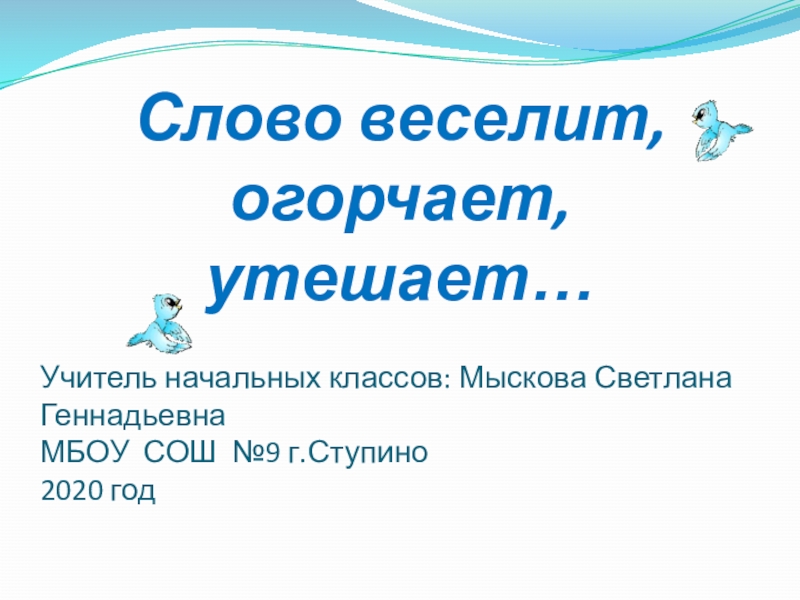 Слово веселит, огорчает, утешает…

Учитель начальных классов: Мыскова Светлана Геннадьевна
МБОУ СОШ №9 г.Ступино
2020 год